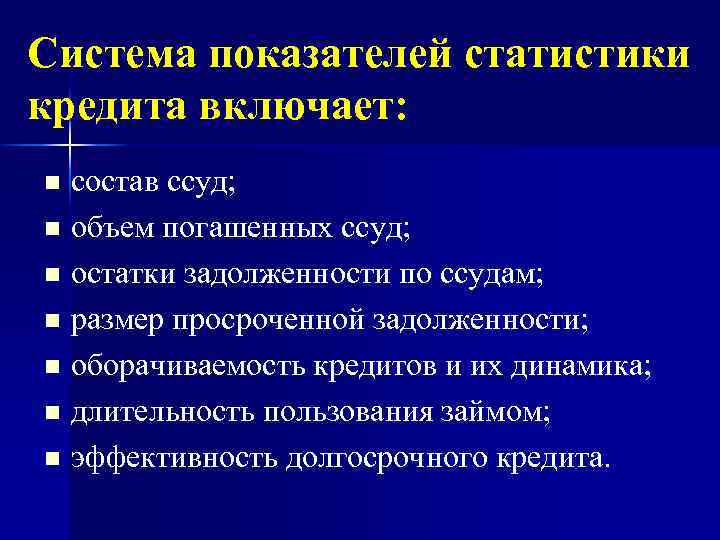 Система показателей статистики кредита включает:

- состав ссуд;
- объем погашенных ссуд;
- остатки задолженности по ссудам;
- размер просроченной задолженности;
- оборачиваемость кредитов и их динамика;
- длительность пользования займом;
- эффективность долгосрочного кредита.